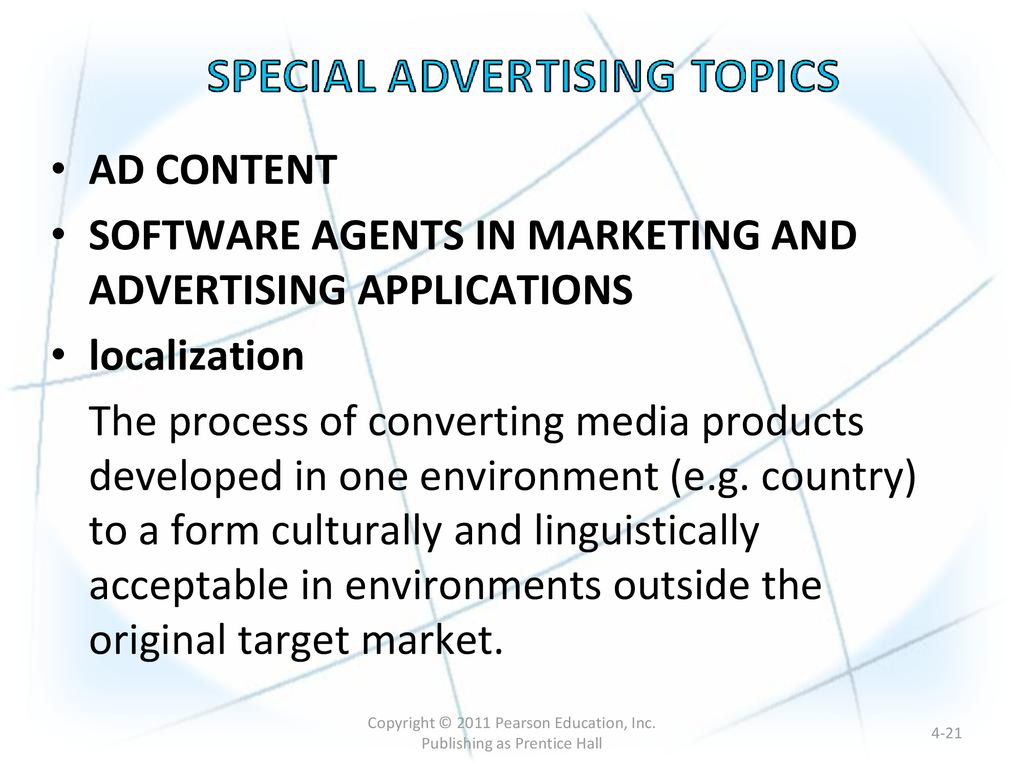 SPECIAL ADVERTISING TOPICS

• AD CONTENT
• SOFTWARE AGENTS IN MARKETING AND ADVERTISING APPLICATIONS
• localization

The process of converting media products developed in one environment (e.g. country) to a form culturally and linguistically acceptable in environments outside the original target market.

Copyright © 2011 Pearson Education, Inc. Publishing as Prentice Hall

4-21